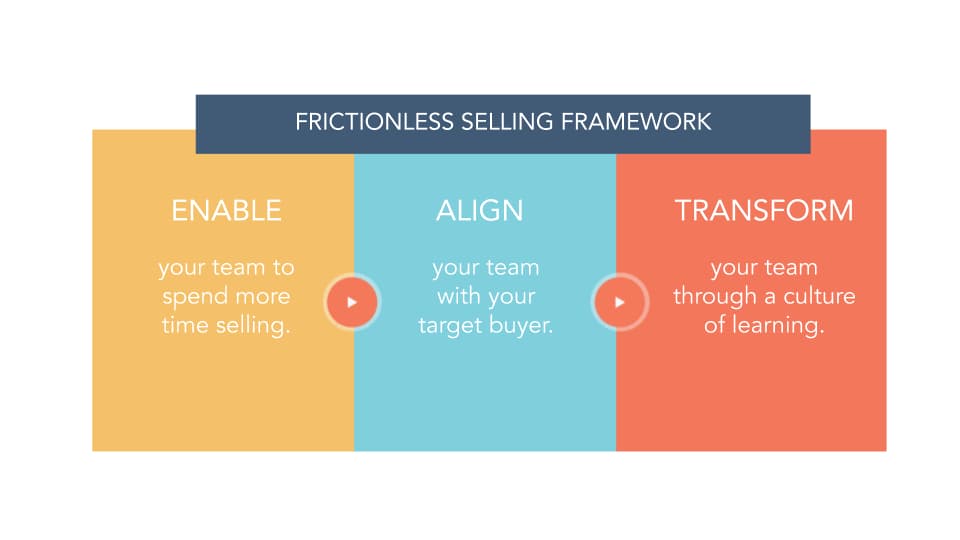 FRICTIONLESS SELLING FRAMEWORK

ENABLE

your team to spend more time selling.

ALIGN

your team with your target buyer.

TRANSFORM

your team through a culture of learning.